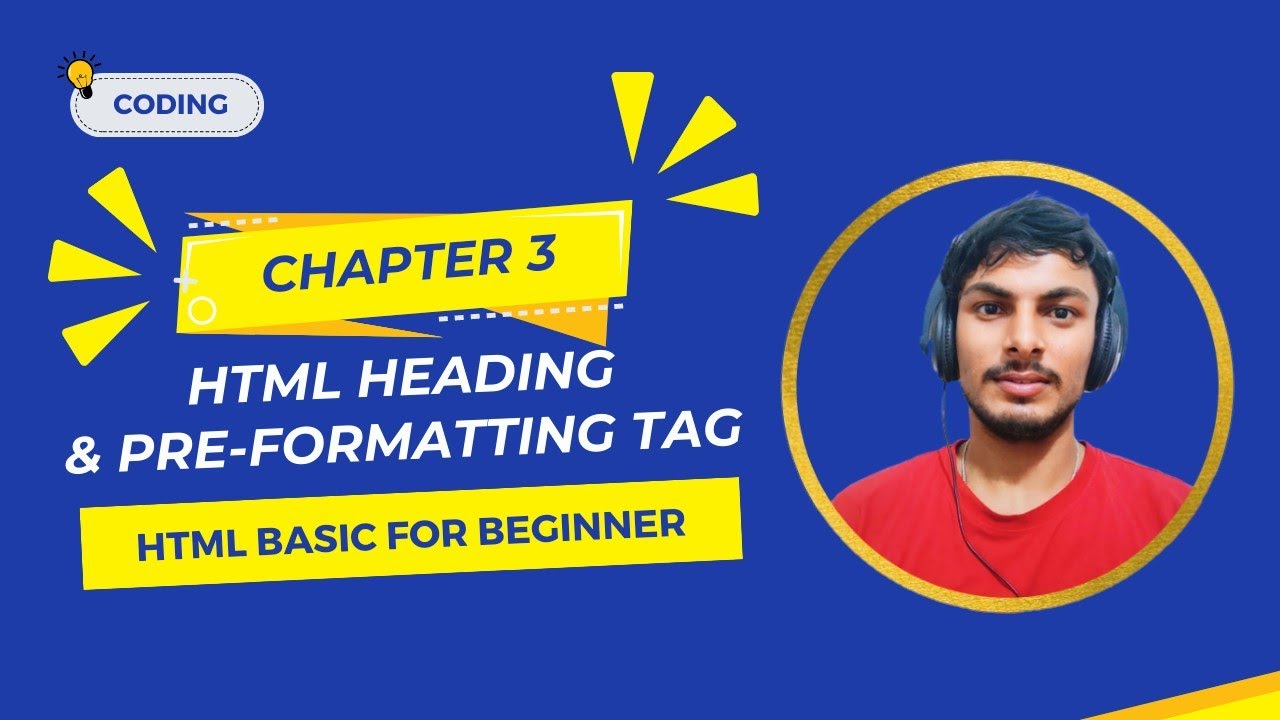 CODING

CHAPTER 3

HTML HEADING
& PRE-FORMATTING TAG

HTML BASIC FOR BEGINNER